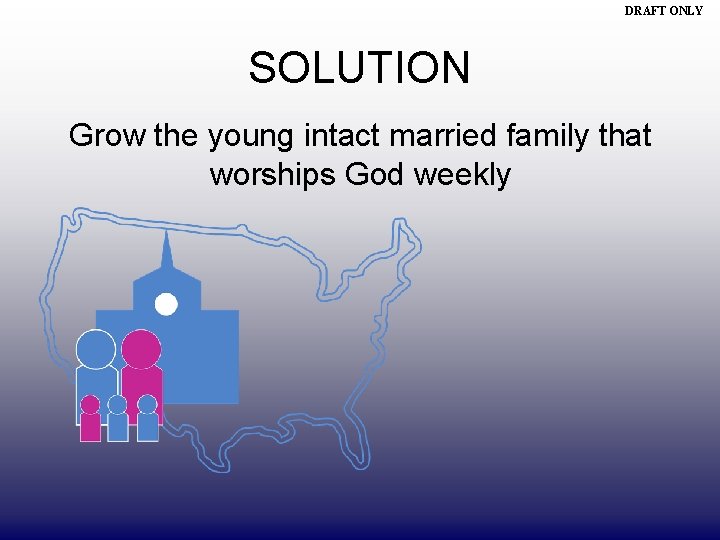 DRAFT ONLY

SOLUTION

Grow the young intact married family that worships God weekly